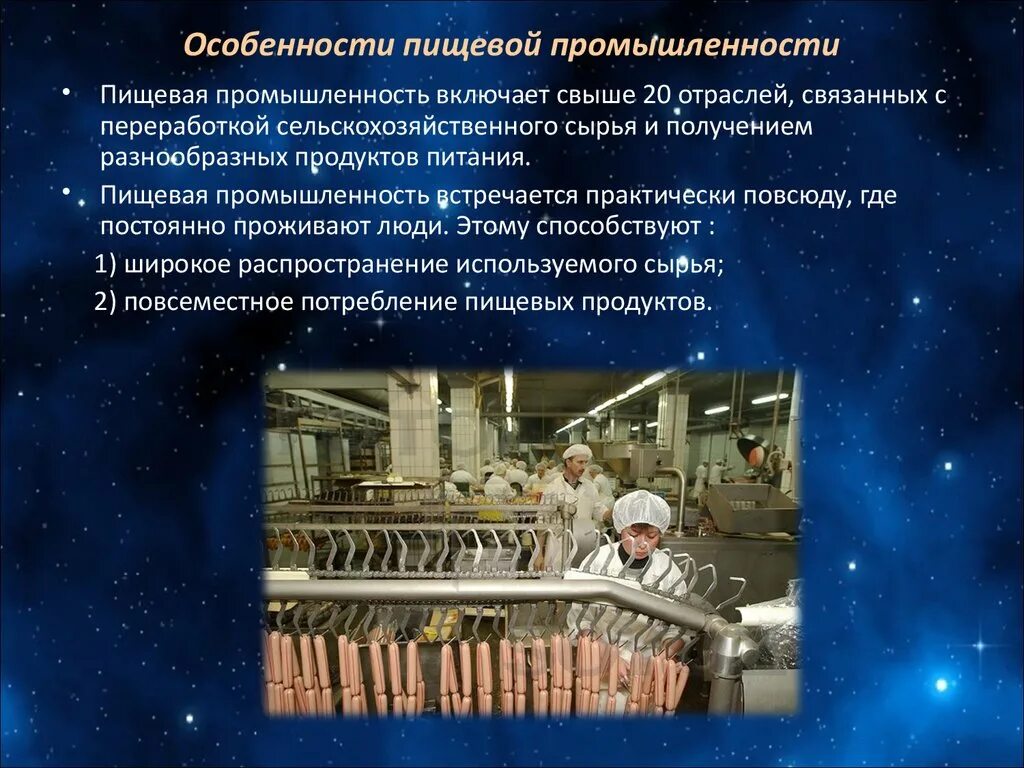 Особенности пищевой промышленности

• Пищевая промышленность включает свыше 20 отраслей, связанных с переработкой сельскохозяйственного сырья и получением разнообразных продуктов питания.

• Пищевая промышленность встречается практически повсюду, где постоянно проживают люди. Этому способствуют :

1) широкое распространение используемого сырья;

2) повсеместное потребление пищевых продуктов.